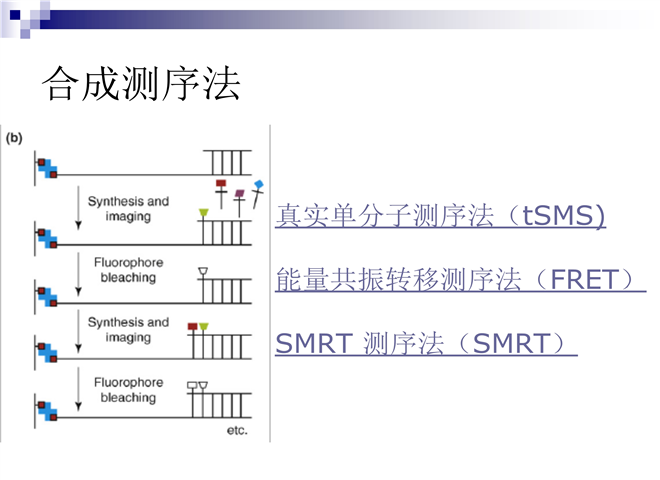 合成测序法

(b)

Synthesis and imaging

Fluorophore bleaching

Synthesis and imaging

Fluorophore bleaching

etc.

真实单分子测序法（tSMS)

能量共振转移测序法（FRET）

SMRT 测序法（SMRT）